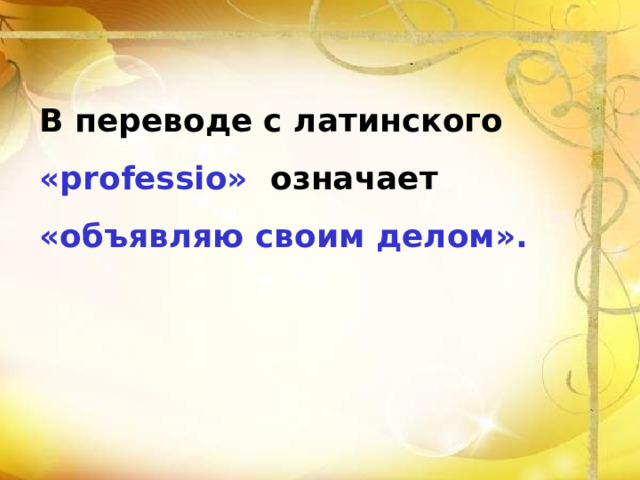 В переводе с латинского «professio» означает «объявляю своим делом».